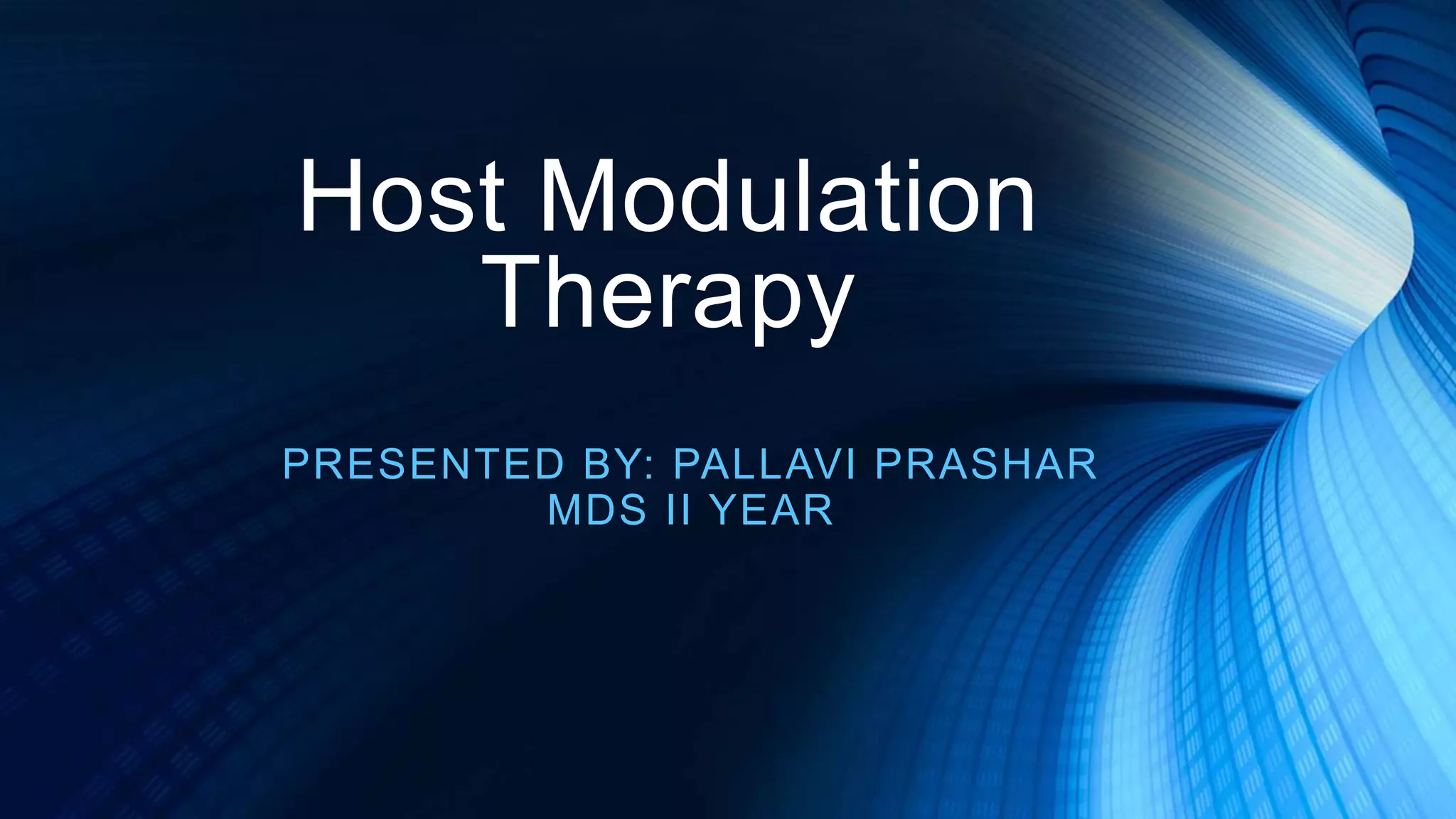 Host Modulation Therapy

PRESENTED BY: PALLAVI PRASHAR
MDS II YEAR